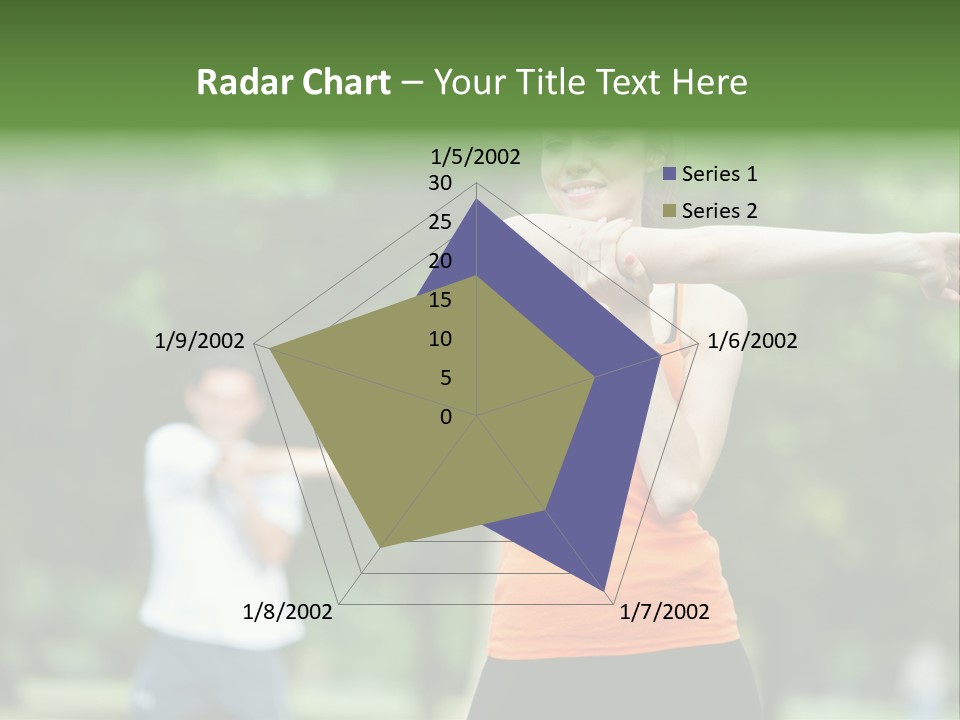 Radar Chart – Your Title Text Here

1/5/2002
30
25
20
15
10
5
0
1/6/2002
1/7/2002
1/8/2002
1/9/2002

Series 1
Series 2